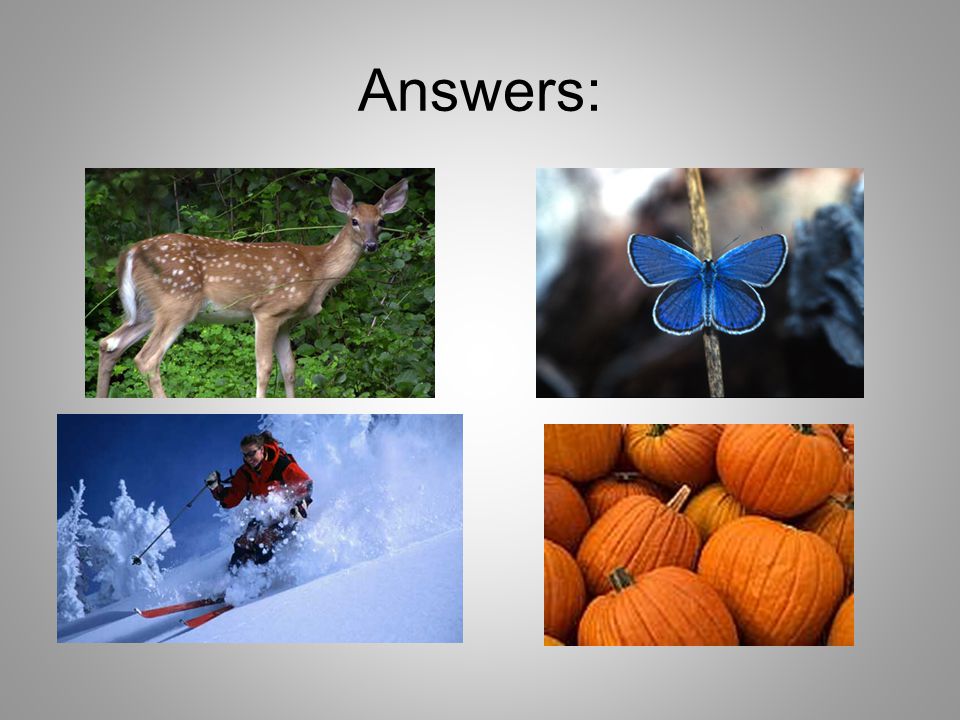 Answers: